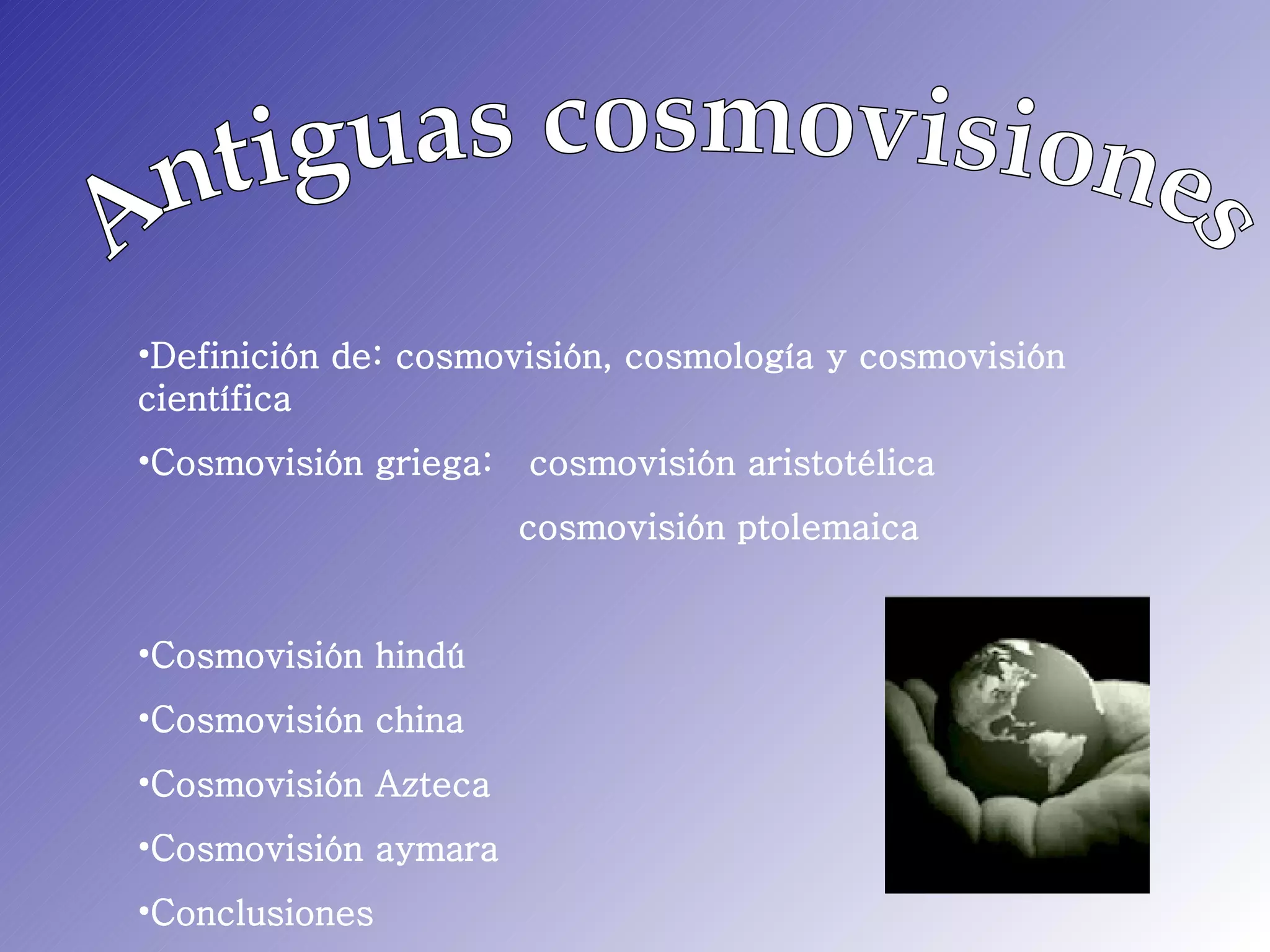 Antiguas cosmovisiones

•Definición de: cosmovisión, cosmología y cosmovisión científica

•Cosmovisión griega: cosmovisión aristotélica

cosmovisión ptolemaica

•Cosmovisión hindú

•Cosmovisión china

•Cosmovisión Azteca

•Cosmovisión aymara

•Conclusiones